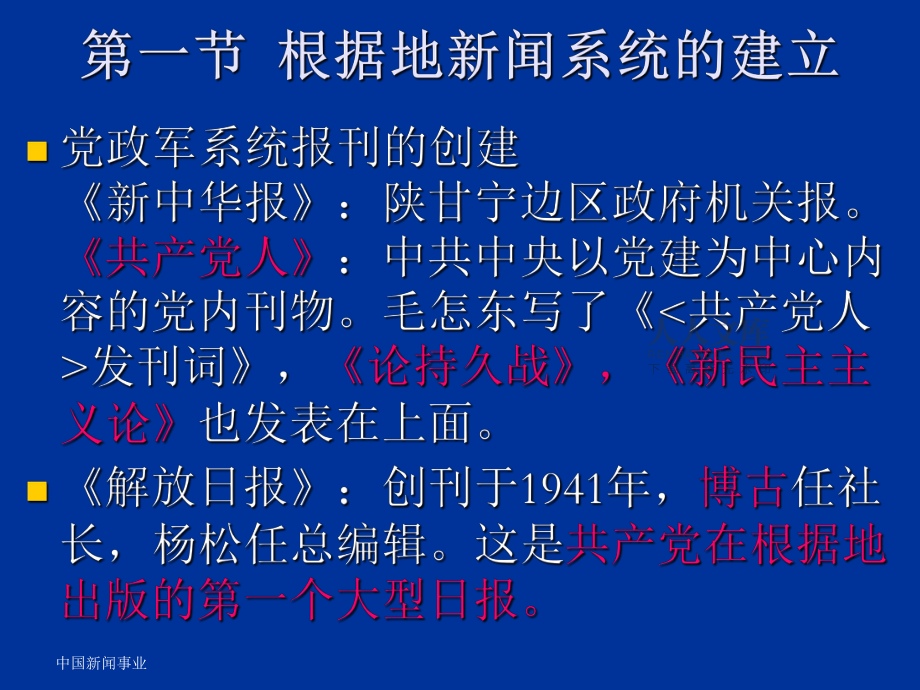 第一节 根据地新闻系统的建立

党政军系统报刊的创建
《新中华报》：陕甘宁边区政府机关报。
《共产党人》：中共中央以党建为中心内容的党内刊物。毛怎东写了《<共产党人>发刊词》，《论持久战》，《新民主主义论》也发表在上面。

《解放日报》：创刊于1941年，博古任社长，杨松任总编辑。这是共产党在根据地出版的第一个大型日报。

中国新闻事业